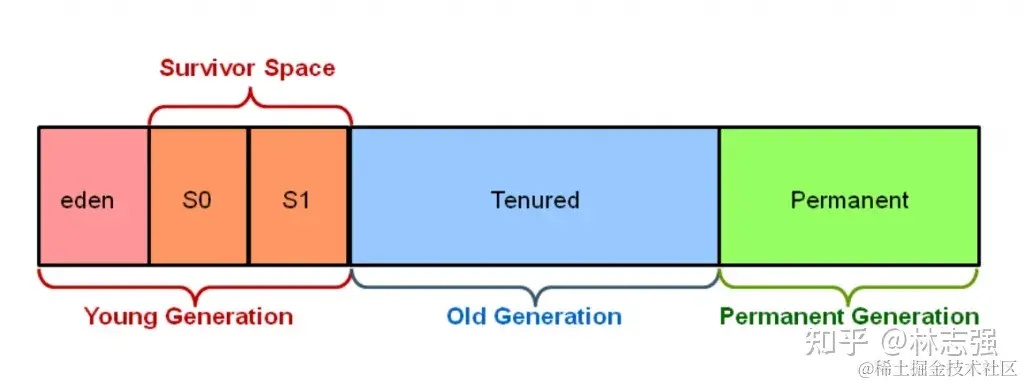 Survivor Space

eden S0 S1 Tenured Permanent

Young Generation Old Generation Permanent Generation

知乎 @林志强

@稀土掘金技术社区